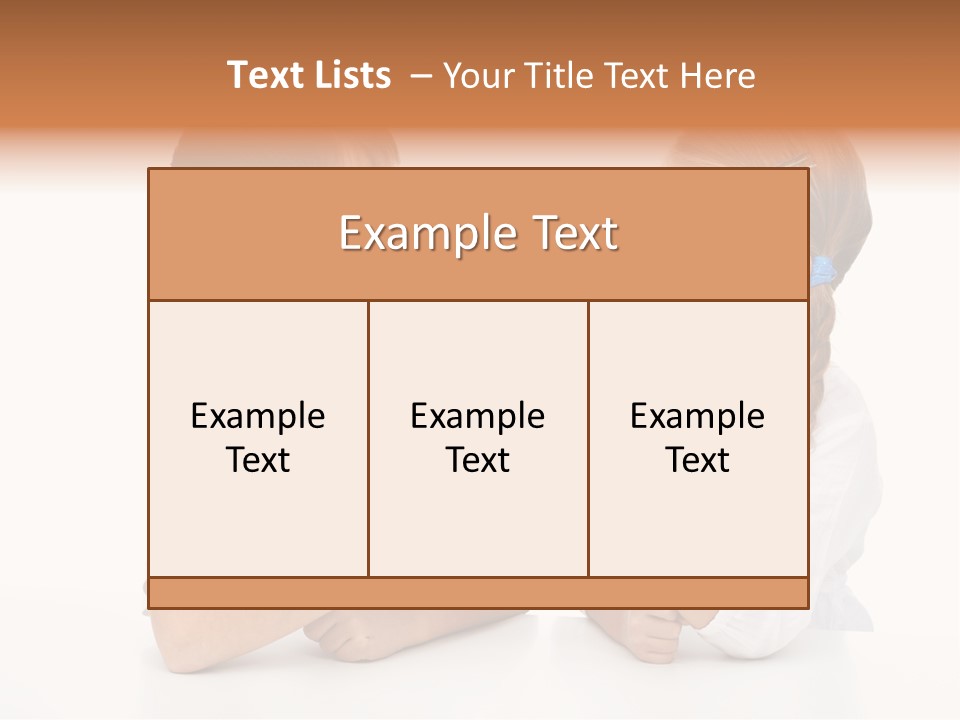 Text Lists – Your Title Text Here

Example Text

Example Text

Example Text

Example Text